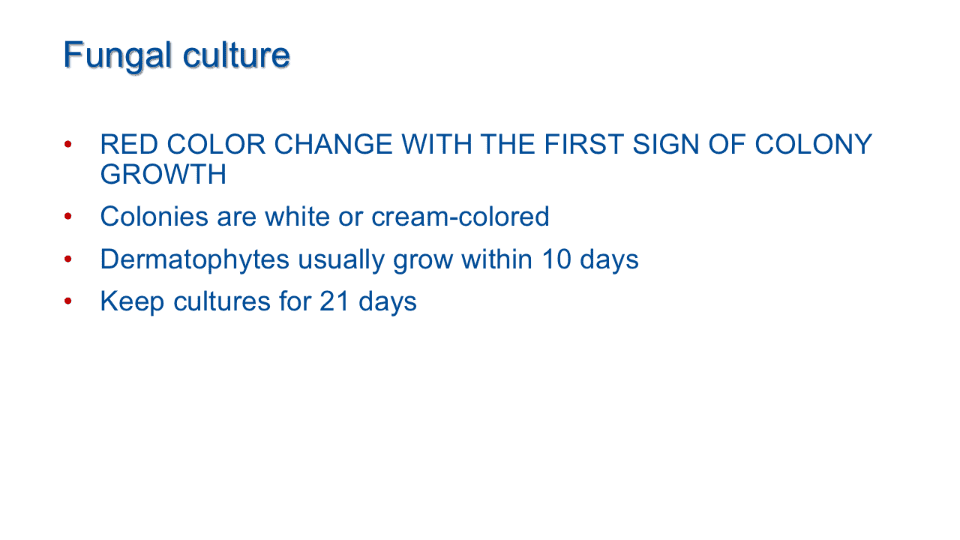 Fungal culture

• RED COLOR CHANGE WITH THE FIRST SIGN OF COLONY GROWTH
• Colonies are white or cream-colored
• Dermatophytes usually grow within 10 days
• Keep cultures for 21 days